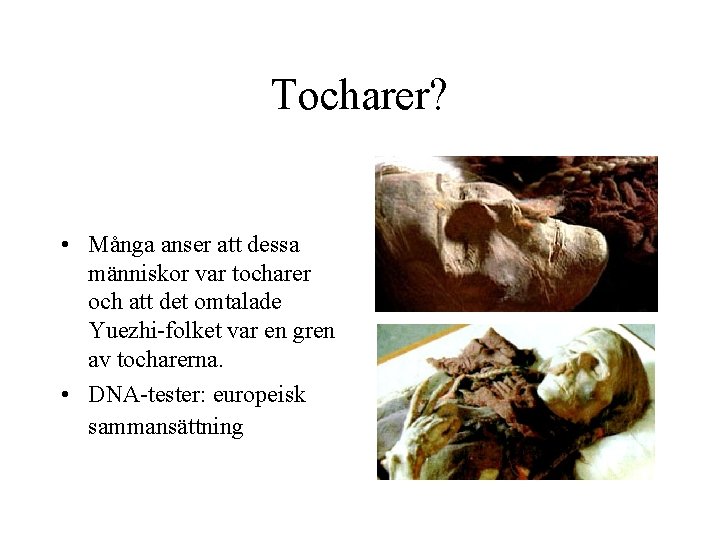 Tocharer?

• Många anser att dessa människor var tocharer och att det omtalade Yuezhi-folket var en gren av tocharerna.

• DNA-tester: europeisk sammansättning